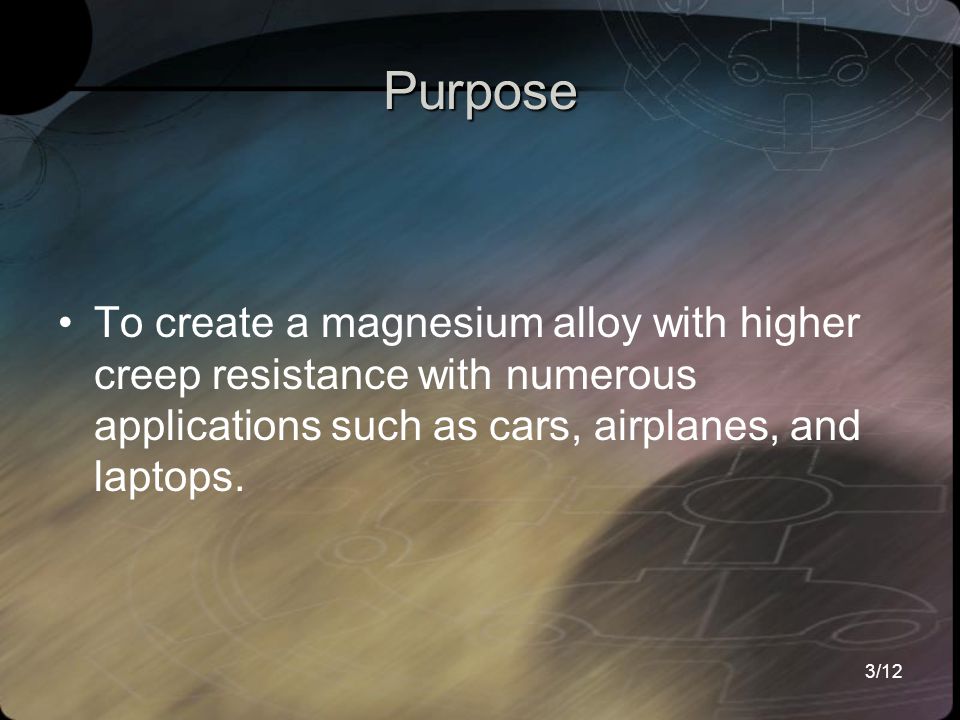 Purpose

• To create a magnesium alloy with higher creep resistance with numerous applications such as cars, airplanes, and laptops.

3/12